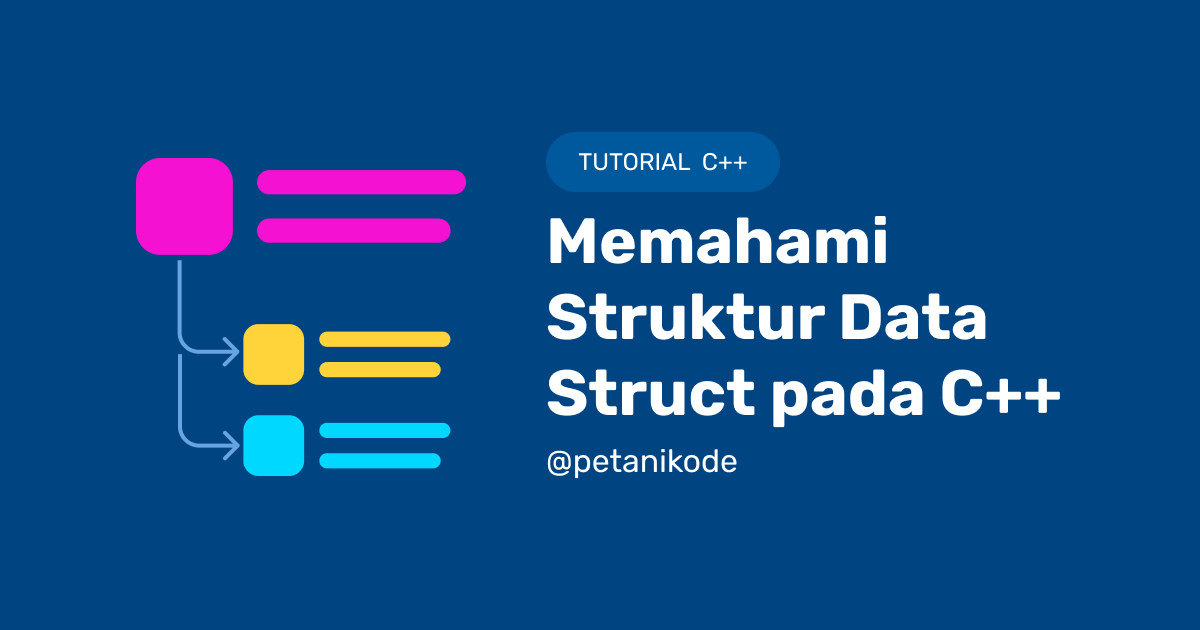 TUTORIAL C++

Memahami Struktur Data Struct pada C++

@petanikode